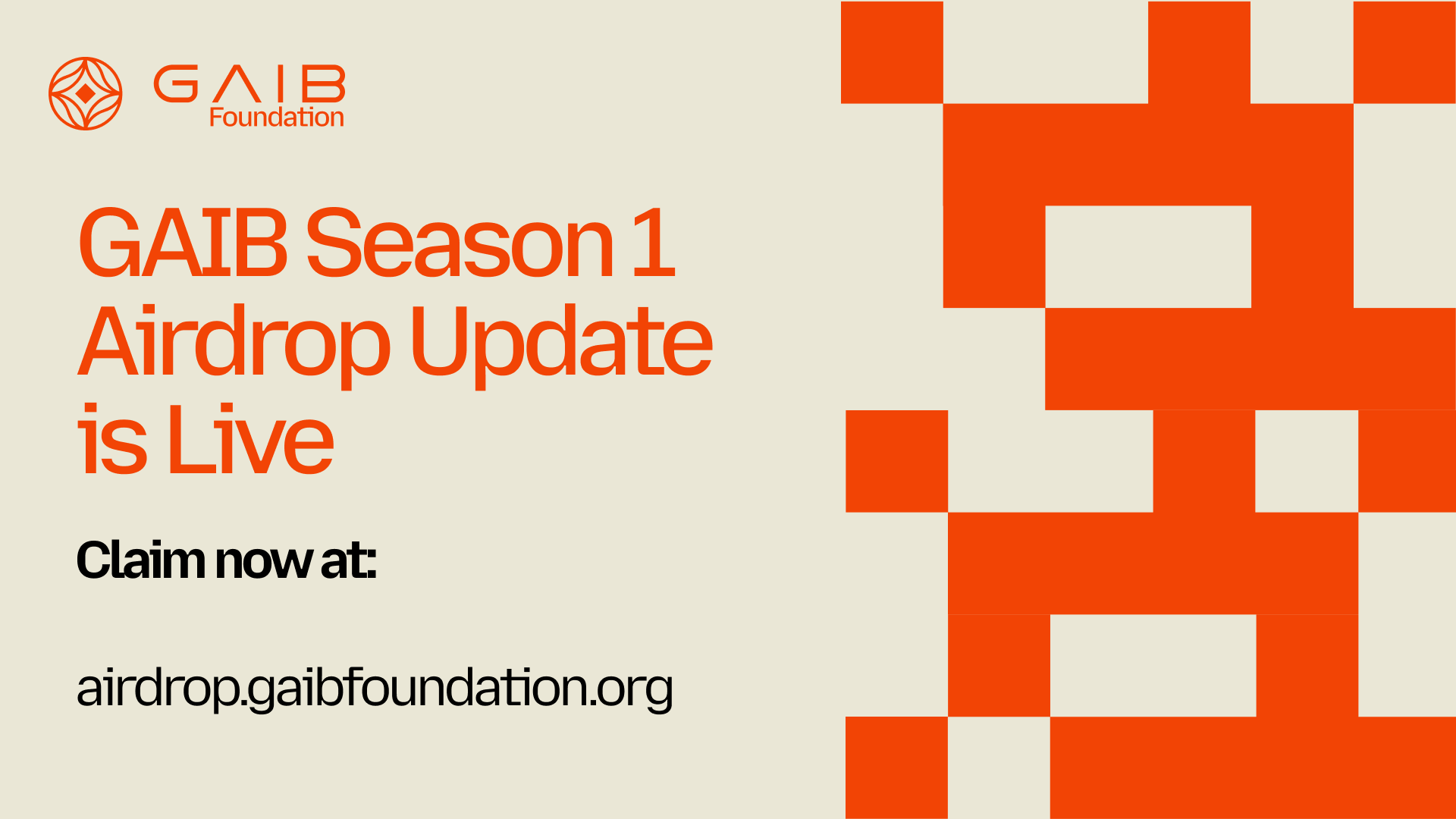 GAIB
Foundation

GAIB Season 1 Airdrop Update is Live

Claim now at:

airdrop.gaibfoundation.org